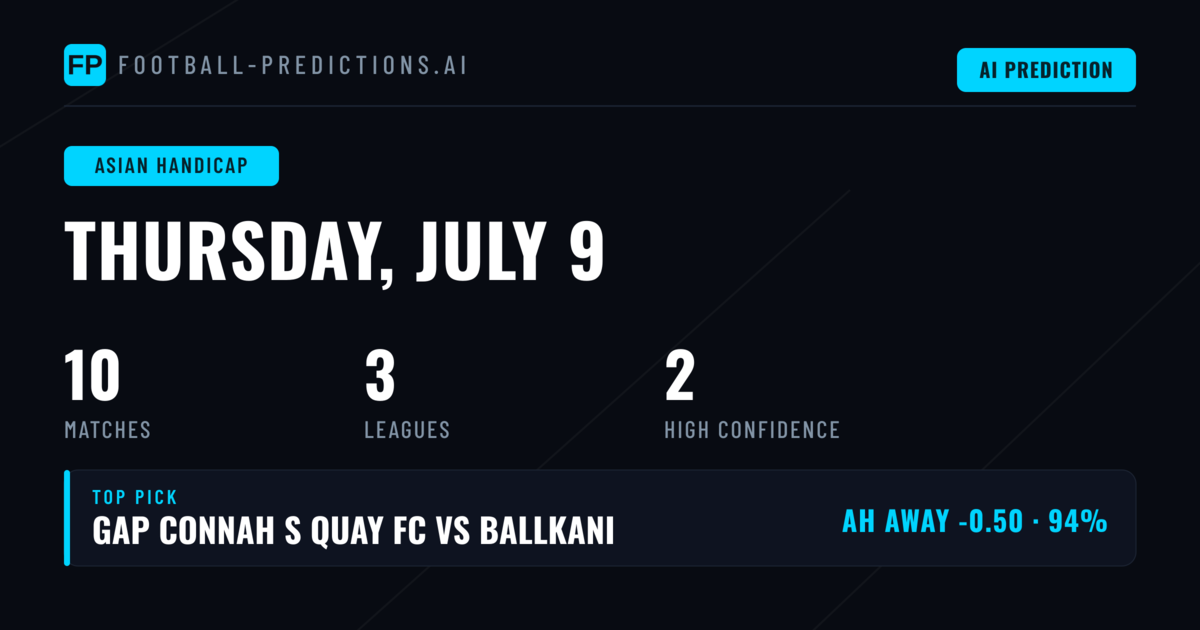 FP FOOTBALL-PREDICTIONS.AI

AI PREDICTION

ASIAN HANDICAP

THURSDAY, JULY 9

10
MATCHES

3
LEAGUES

2
HIGH CONFIDENCE

TOP PICK
GAP CONNAH S QUAY FC VS BALLKANI

AH AWAY -0.50 · 94%